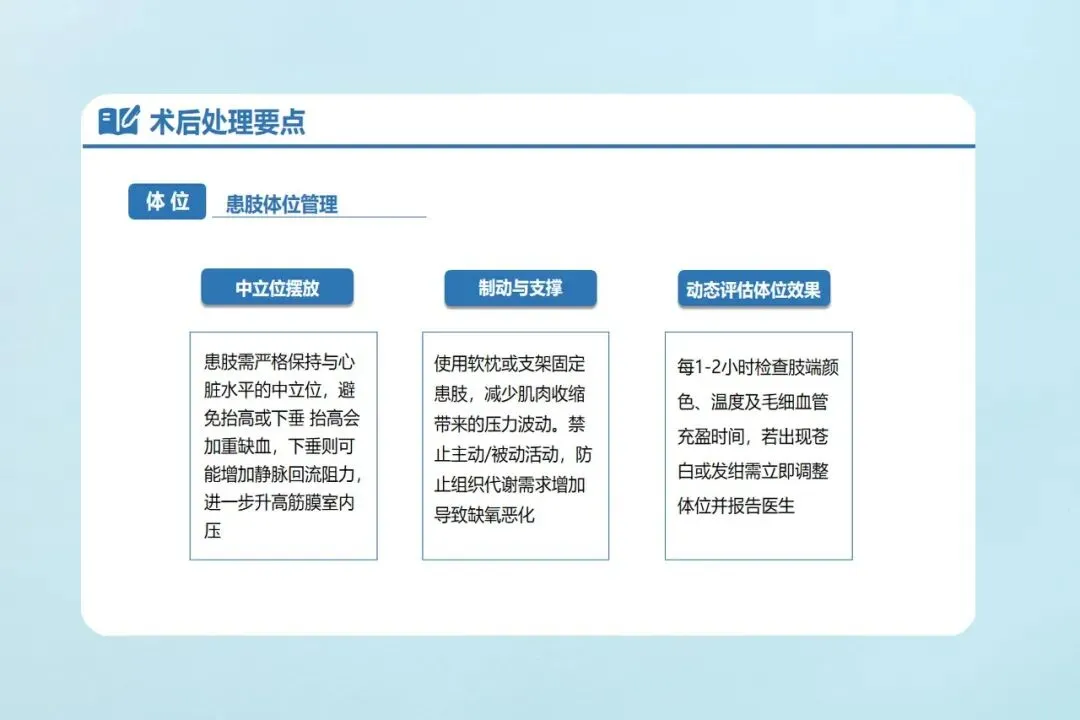 术后处理要点

体位 患肢体位管理

中立位摆放

患肢需严格保持与心脏水平的中立位，避免抬高或下垂 抬高会加重缺血，下垂则可能增加静脉回流阻力，进一步升高筋膜室内压

制动与支撑

使用软枕或支架固定患肢，减少肌肉收缩带来的压力波动。禁止主动/被动活动，防止组织代谢需求增加导致缺氧恶化

动态评估体位效果

每1-2小时检查肢端颜色、温度及毛细血管充盈时间，若出现苍白或发绀需立即调整体位并报告医生